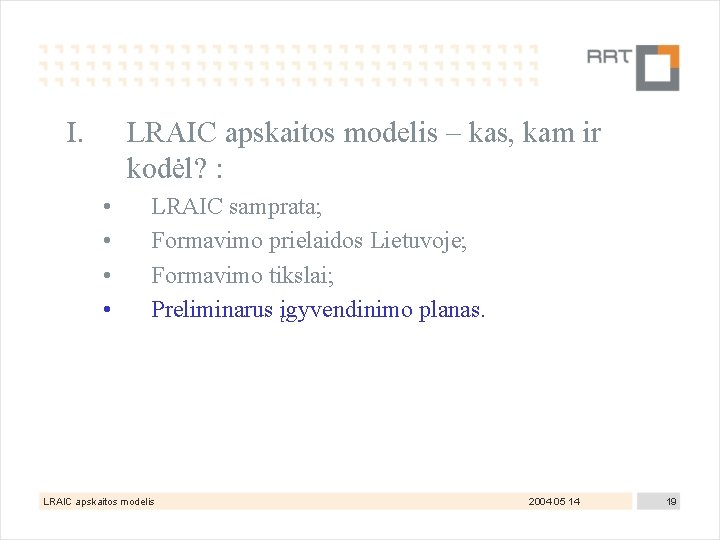 RRT

I. LRAIC apskaitos modelis – kas, kam ir kodėl? :

• LRAIC samprata;
• Formavimo prielaidos Lietuvoje;
• Formavimo tikslai;
• Preliminarus įgyvendinimo planas.

LRAIC apskaitos modelis

2004 05 14

19